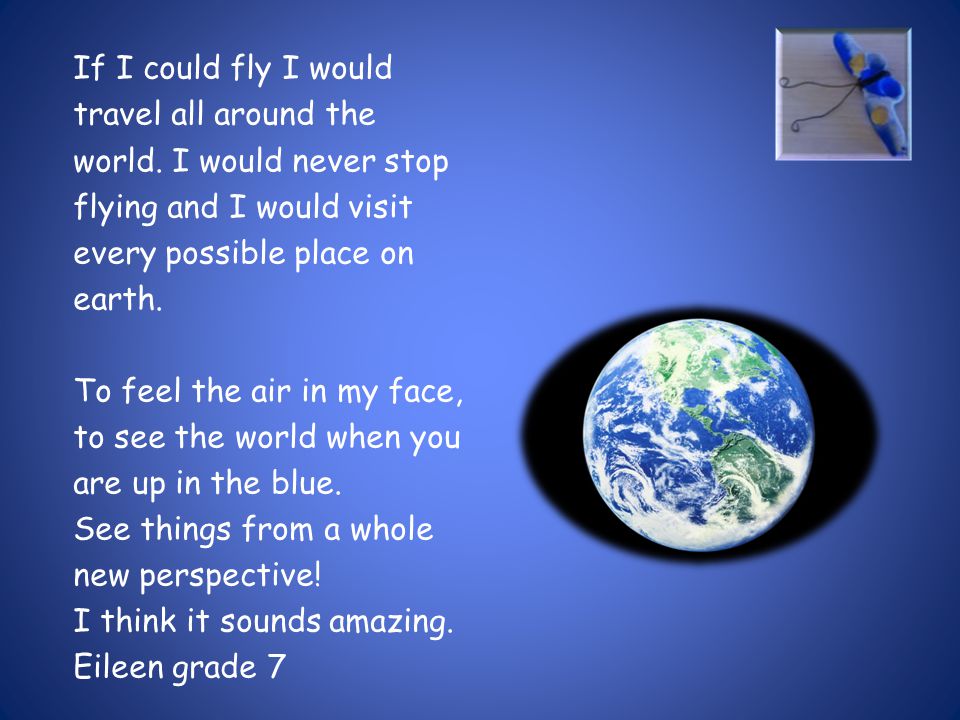 If I could fly I would travel all around the world. I would never stop flying and I would visit every possible place on earth.

To feel the air in my face, to see the world when you are up in the blue.
See things from a whole new perspective!
I think it sounds amazing.
Eileen grade 7